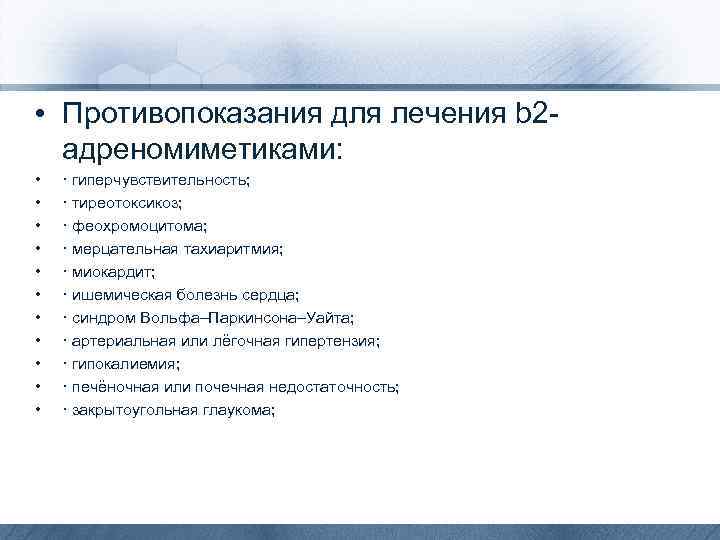 • Противопоказания для лечения b2-адреномиметиками:

• · гиперчувствительность;
• · тиреотоксикоз;
• · феохромоцитома;
• · мерцательная тахиаритмия;
• · миокардит;
• · ишемическая болезнь сердца;
• · синдром Вольфа–Паркинсона–Уайта;
• · артериальная или лёгочная гипертензия;
• · гипокалиемия;
• · печёночная или почечная недостаточность;
• · закрытоугольная глаукома;